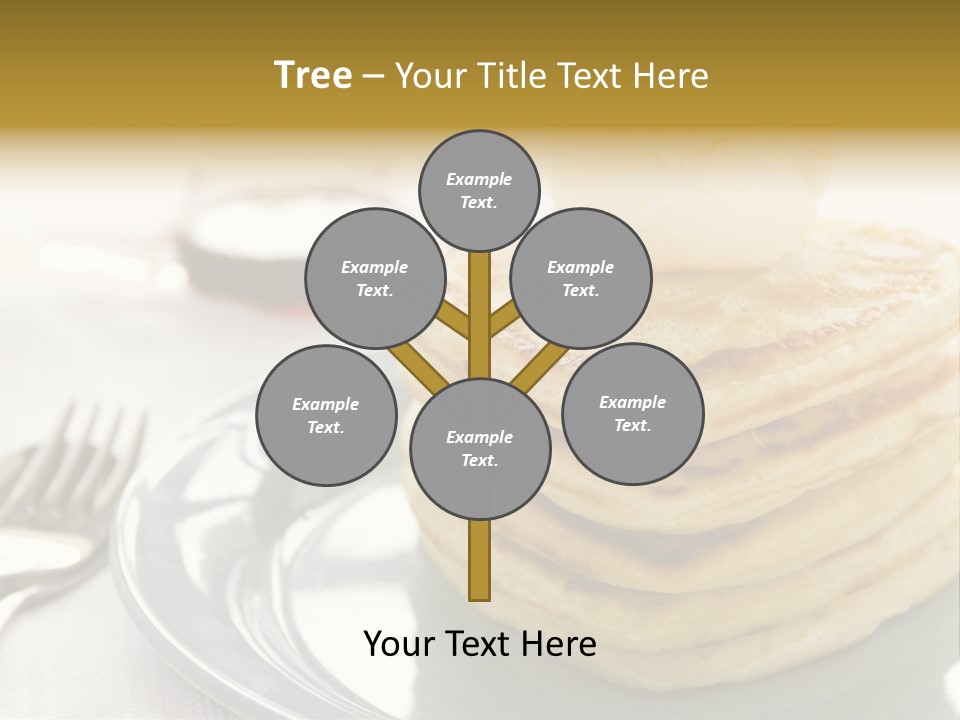 Tree – Your Title Text Here

Example Text.

Example Text.

Example Text.

Example Text.

Example Text.

Example Text.

Your Text Here